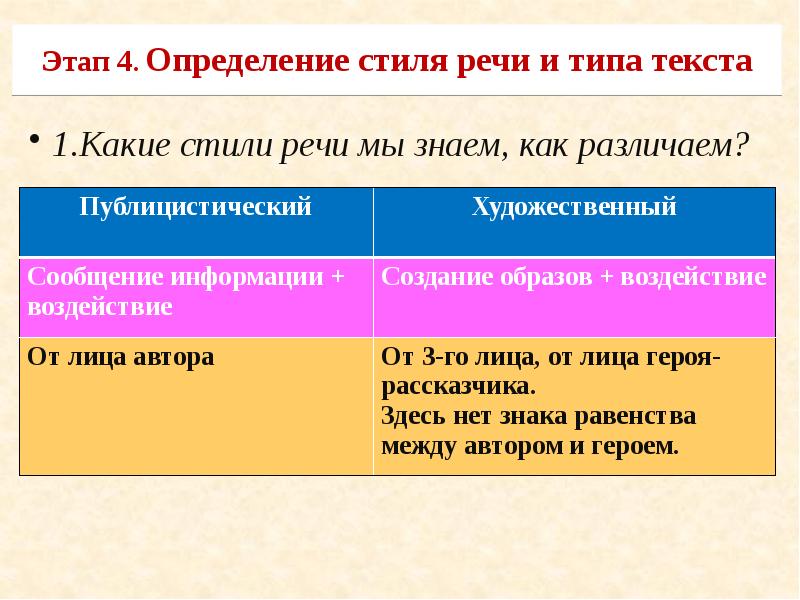 Этап 4. Определение стиля речи и типа текста

• 1.Какие стили речи мы знаем, как различаем?

| Публицистический | Художественный |
|---|---|
| Сообщение информации + воздействие | Создание образов + воздействие |
| От лица автора | От 3-го лица, от лица героя-рассказчика. Здесь нет знака равенства между автором и героем. |